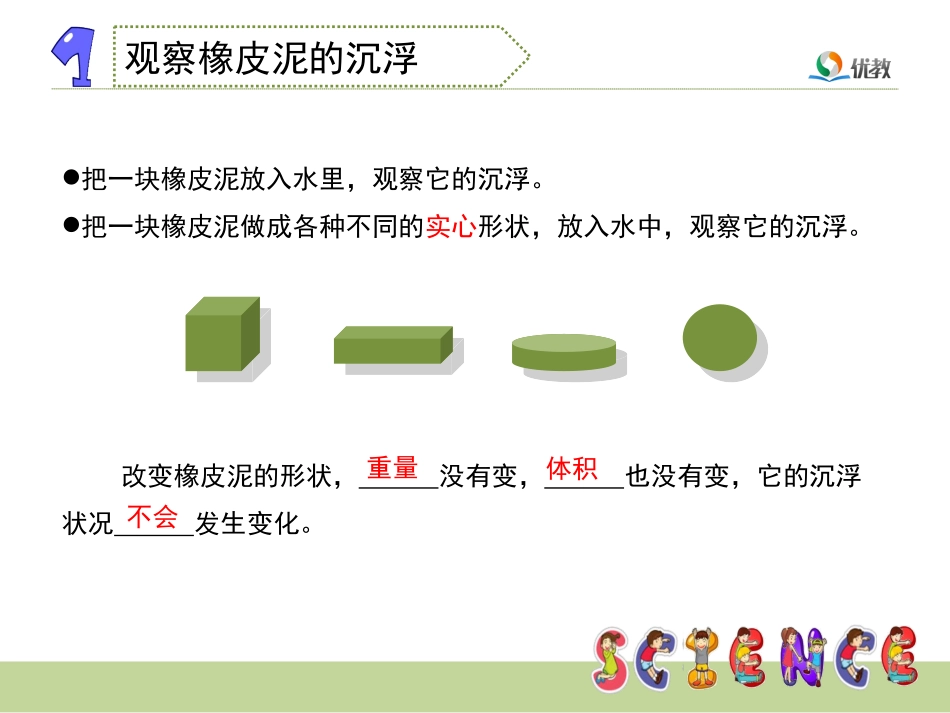 1 观察橡皮泥的沉浮

优教

●把一块橡皮泥放入水里，观察它的沉浮。

●把一块橡皮泥做成各种不同的实心形状，放入水中，观察它的沉浮。

改变橡皮泥的形状，重量没有变，体积也没有变，它的沉浮状况不会发生变化。

SCIENCE